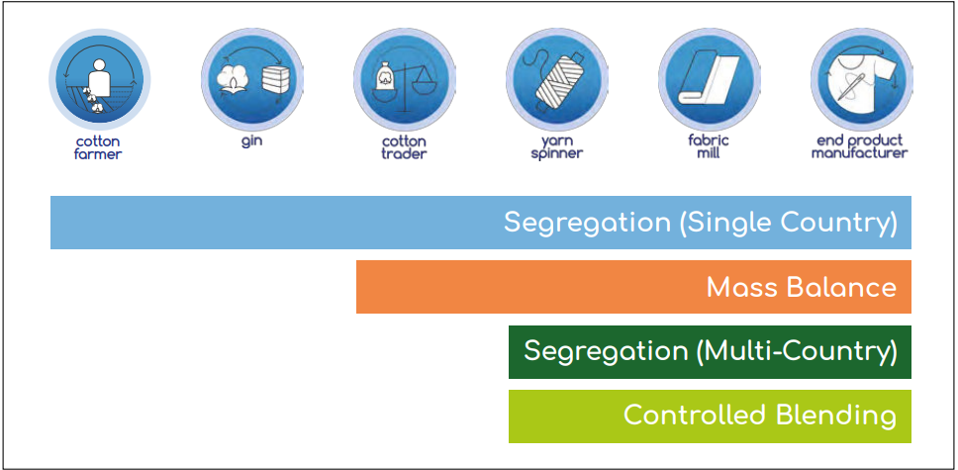 cotton farmer

gin

cotton trader

yarn spinner

fabric mill

end product manufacturer

Segregation (Single Country)

Mass Balance

Segregation (Multi-Country)

Controlled Blending